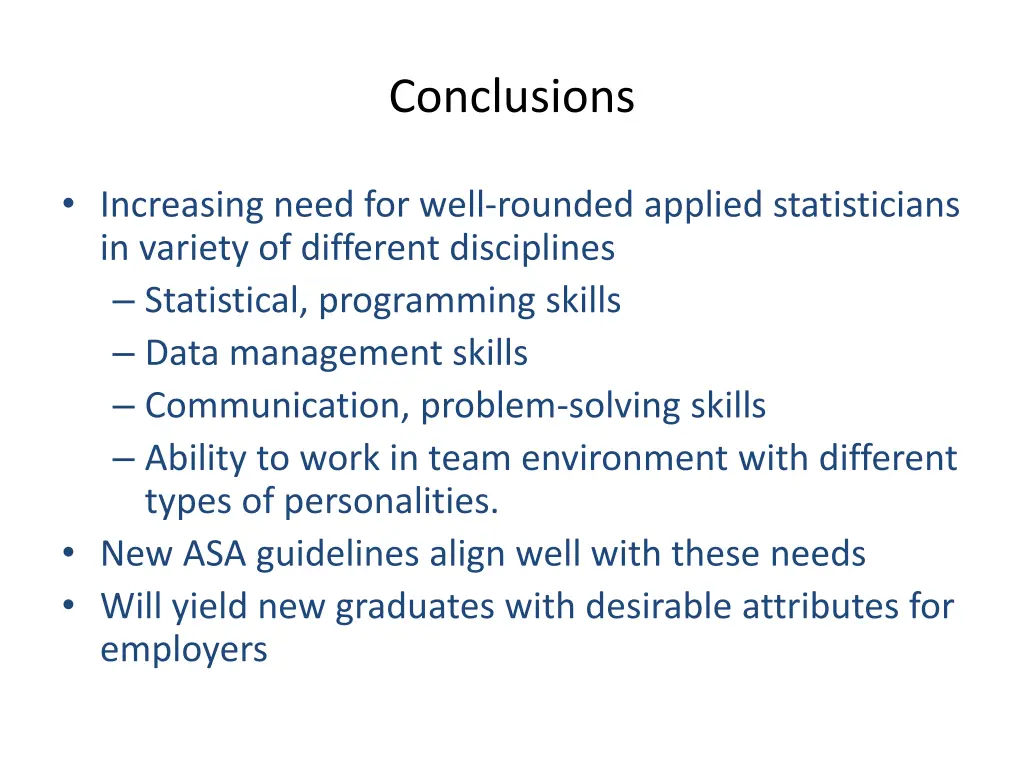 Conclusions

• Increasing need for well-rounded applied statisticians in variety of different disciplines
  – Statistical, programming skills
  – Data management skills
  – Communication, problem-solving skills
  – Ability to work in team environment with different types of personalities.
• New ASA guidelines align well with these needs
• Will yield new graduates with desirable attributes for employers